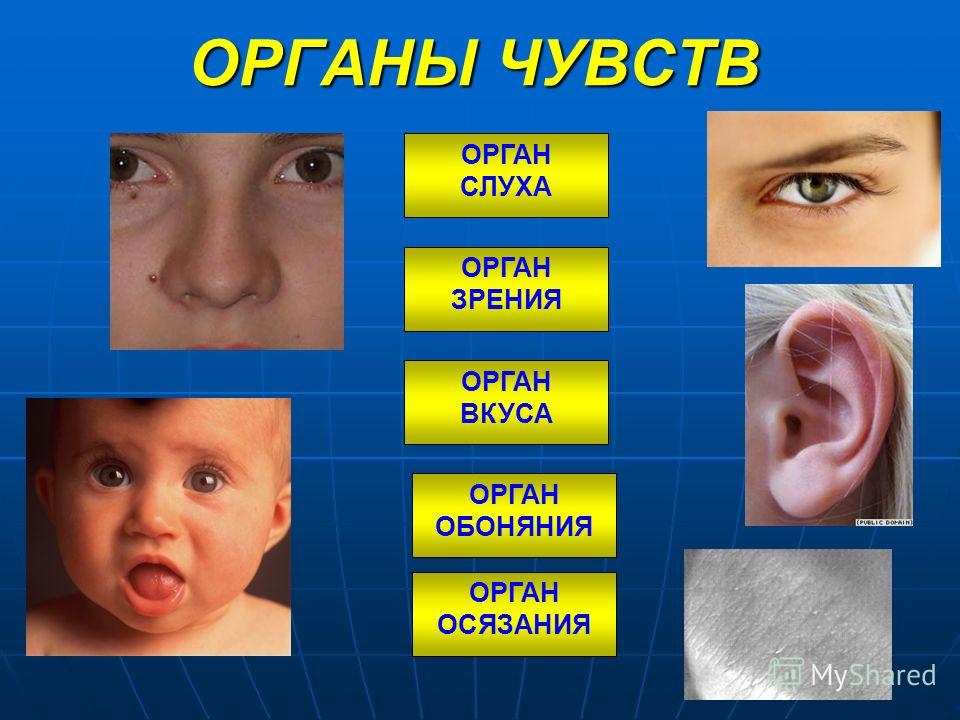 ОРГАНЫ ЧУВСТВ

ОРГАН СЛУХА

ОРГАН ЗРЕНИЯ

ОРГАН ВКУСА

ОРГАН ОБОНЯНИЯ

ОРГАН ОСЯЗАНИЯ

(PUBLIC DOMAIN)

MyShared